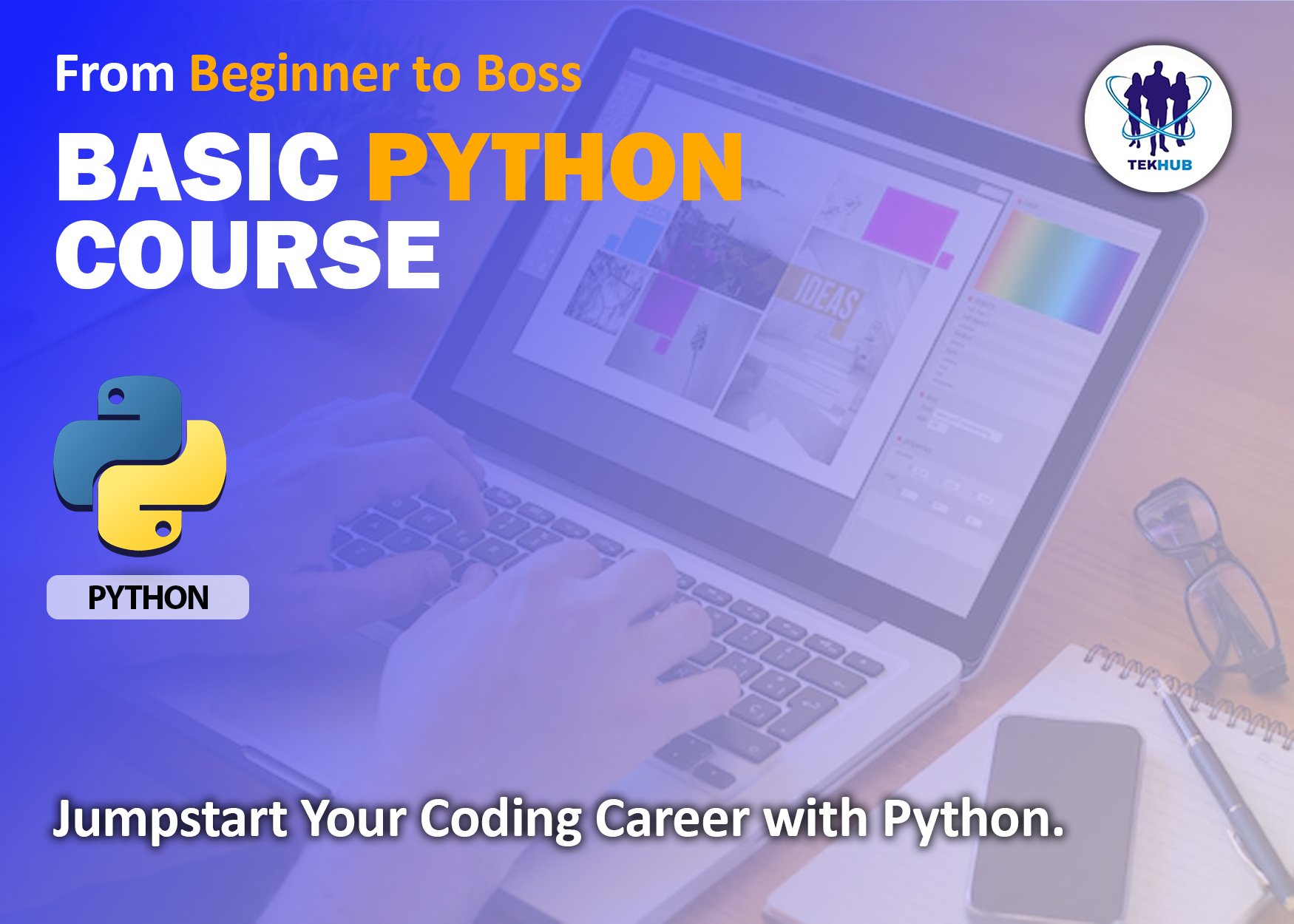 From Beginner to Boss

BASIC PYTHON COURSE

TEKHUB

IDEAS

PYTHON

Jumpstart Your Coding Career with Python.